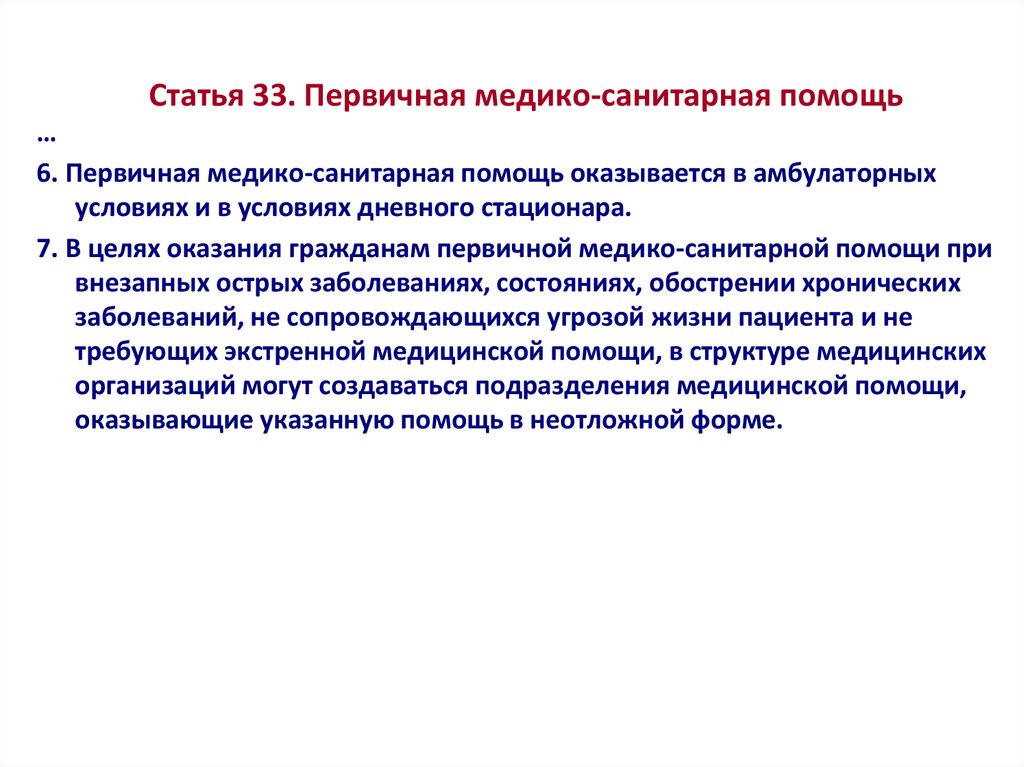 Статья 33. Первичная медико-санитарная помощь

…

6. Первичная медико-санитарная помощь оказывается в амбулаторных условиях и в условиях дневного стационара.

7. В целях оказания гражданам первичной медико-санитарной помощи при внезапных острых заболеваниях, состояниях, обострении хронических заболеваний, не сопровождающихся угрозой жизни пациента и не требующих экстренной медицинской помощи, в структуре медицинских организаций могут создаваться подразделения медицинской помощи, оказывающие указанную помощь в неотложной форме.